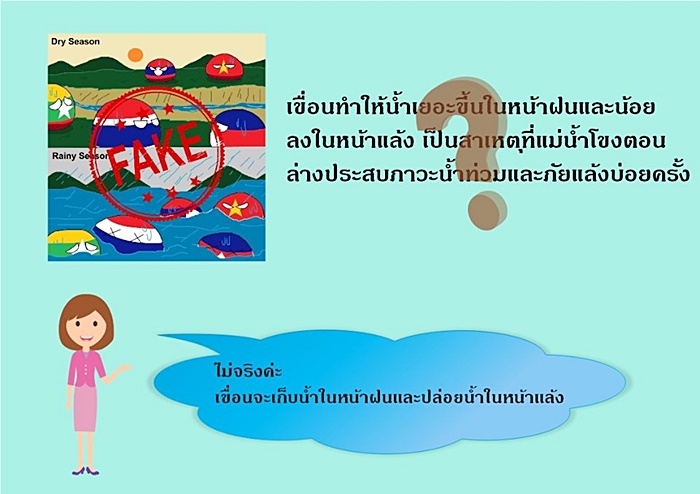 Dry Season

Rainy Season

FAKE

เขื่อนทำให้น้ำเยอะขึ้นในหน้าฝนและน้อยลงในหน้าแล้ง เป็นสาเหตุที่แม่น้ำโขงตอนล่างประสบภาวะน้ำท่วมและภัยแล้งบ่อยครั้ง

?

ไม่จริงค่ะ
เขื่อนจะเก็บน้ำในหน้าฝนและปล่อยน้ำในหน้าแล้ง